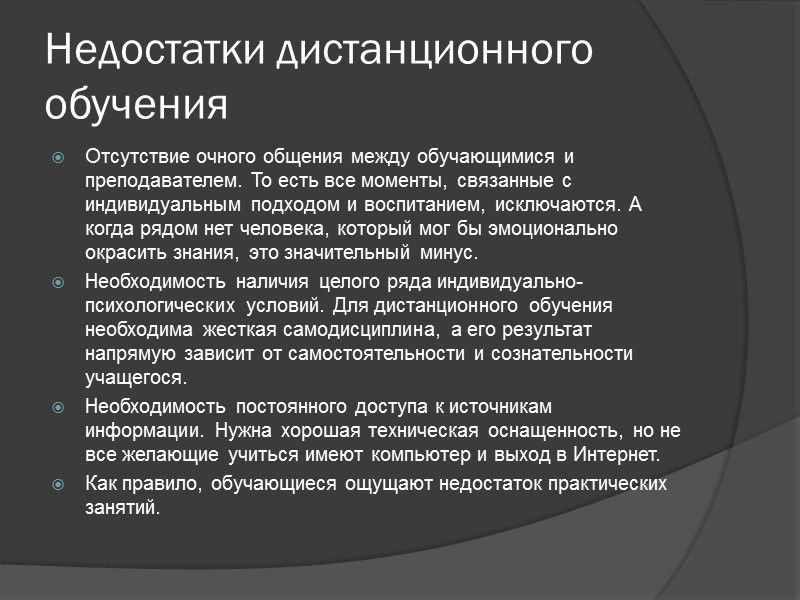 Недостатки дистанционного обучения

Отсутствие очного общения между обучающимися и преподавателем. То есть все моменты, связанные с индивидуальным подходом и воспитанием, исключаются. А когда рядом нет человека, который мог бы эмоционально окрасить знания, это значительный минус.

Необходимость наличия целого ряда индивидуально-психологических условий. Для дистанционного обучения необходима жесткая самодисциплина, а его результат напрямую зависит от самостоятельности и сознательности учащегося.

Необходимость постоянного доступа к источникам информации. Нужна хорошая техническая оснащенность, но не все желающие учиться имеют компьютер и выход в Интернет.

Как правило, обучающиеся ощущают недостаток практических занятий.